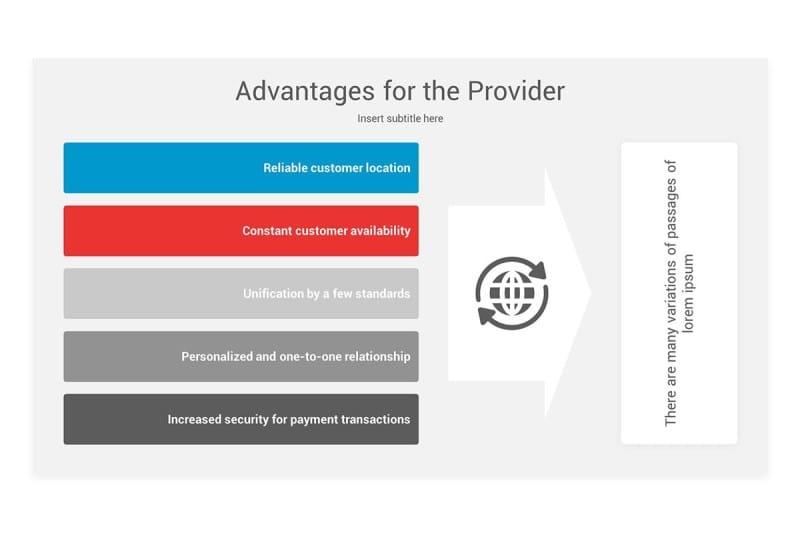 Advantages for the Provider

Insert subtitle here

Reliable customer location

Constant customer availability

Unification by a few standards

Personalized and one-to-one relationship

Increased security for payment transactions

There are many variations of passages of lorem ipsum